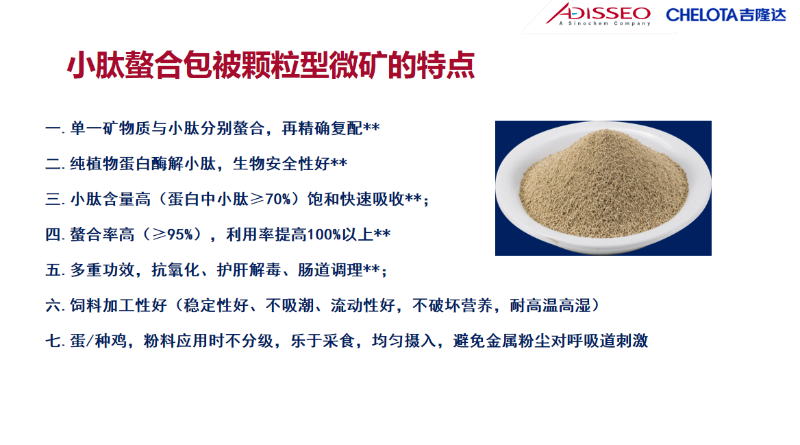 ADISSEO
A Sinochem Company
CHELOTA吉隆达

小肽螯合包被颗粒型微矿的特点

一. 单一矿物质与小肽分别螯合，再精确复配**

二. 纯植物蛋白酶解小肽，生物安全性好**

三. 小肽含量高（蛋白中小肽≥70%）饱和快速吸收**；

四. 螯合率高（≥95%），利用率提高100%以上**

五. 多重功效，抗氧化、护肝解毒、肠道调理**；

六. 饲料加工性好（稳定性好、不吸潮、流动性好，不破坏营养，耐高温高湿）

七. 蛋/种鸡，粉料应用时不分级，乐于采食，均匀摄入，避免金属粉尘对呼吸道刺激